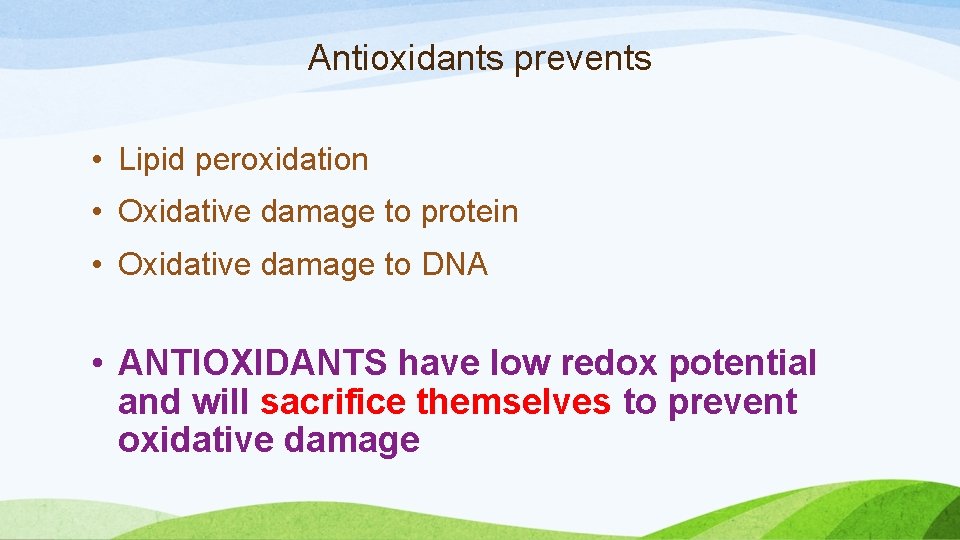 Antioxidants prevents

• Lipid peroxidation

• Oxidative damage to protein

• Oxidative damage to DNA

• ANTIOXIDANTS have low redox potential and will sacrifice themselves to prevent oxidative damage